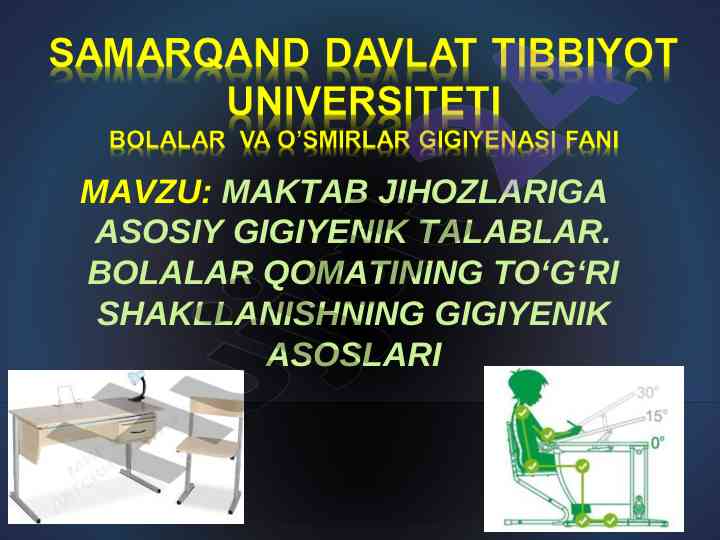 SAMARQAND DAVLAT TIBBIYOT UNIVERSITETI
BOLALAR VA O'SMIRLAR GIGIYENASI FANI

MAVZU: MAKTAB JIHOZLARIGA ASOSIY GIGIYENIK TALABLAR. BOLALAR QOMATINING TO'G'RI SHAKLLANISHNING GIGIYENIK ASOSLARI

30°
15°
0°